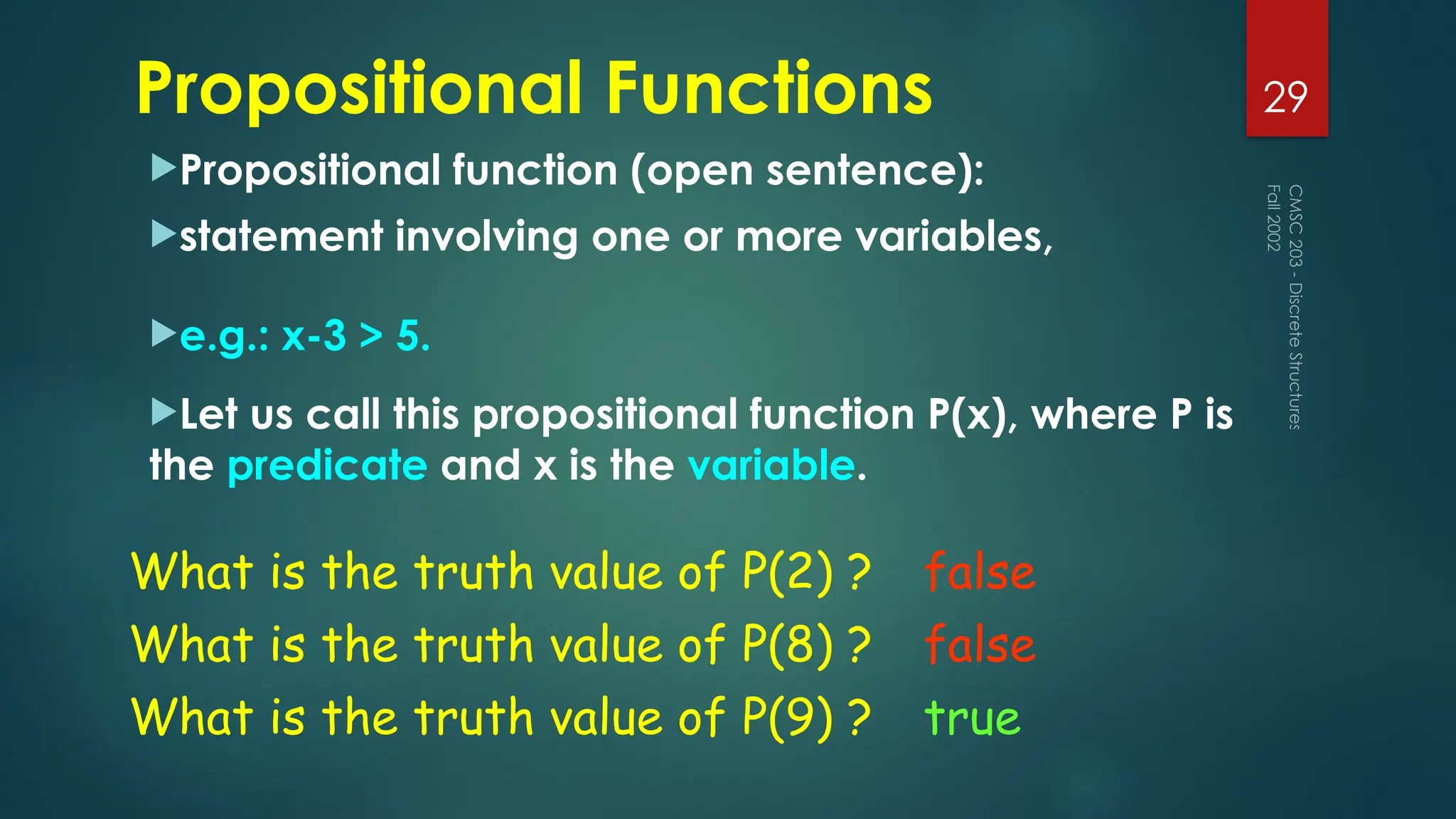 Propositional Functions

29

CMSC 203 - Discrete Structures
Fall 2002

Propositional function (open sentence):

statement involving one or more variables,

e.g.: x-3 > 5.

Let us call this propositional function P(x), where P is the predicate and x is the variable.

What is the truth value of P(2) ? false

What is the truth value of P(8) ? false

What is the truth value of P(9) ? true